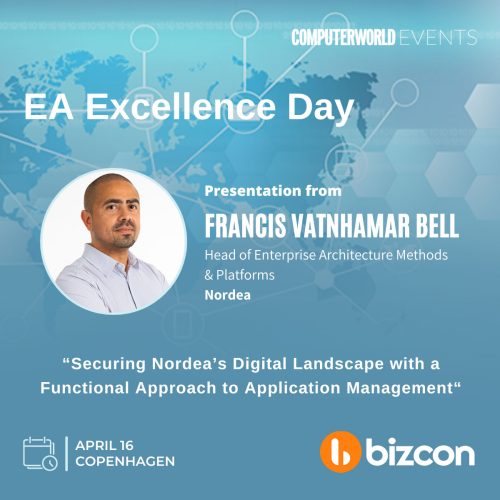 COMPUTERWORLD EVENTS

EA Excellence Day

Presentation from

FRANCIS VATNHAMAR BELL

Head of Enterprise Architecture Methods & Platforms

Nordea

“Securing Nordea’s Digital Landscape with a Functional Approach to Application Management“

APRIL 16
COPENHAGEN

bizcon